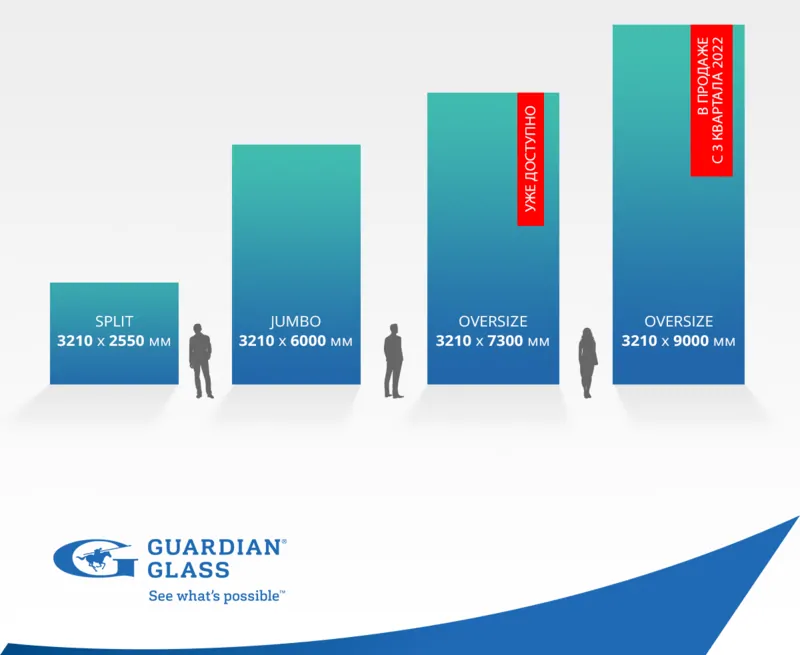 SPLIT
3210 x 2550 мм

JUMBO
3210 x 6000 мм

УЖЕ ДОСТУПНО

OVERSIZE
3210 x 7300 мм

В ПРОДАЖЕ
С 3 КВАРТАЛА 2022

OVERSIZE
3210 x 9000 мм

GUARDIAN®
GLASS
See what's possible™